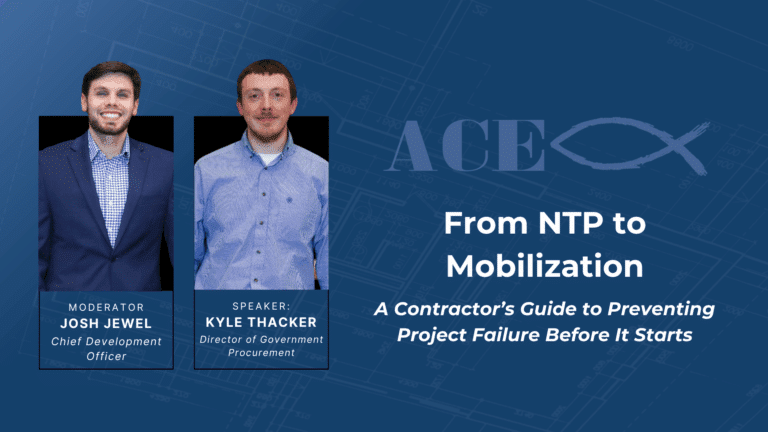 MODERATOR
JOSH JEWEL
Chief Development Officer

SPEAKER:
KYLE THACKER
Director of Government Procurement

ACE

From NTP to Mobilization

A Contractor's Guide to Preventing Project Failure Before It Starts